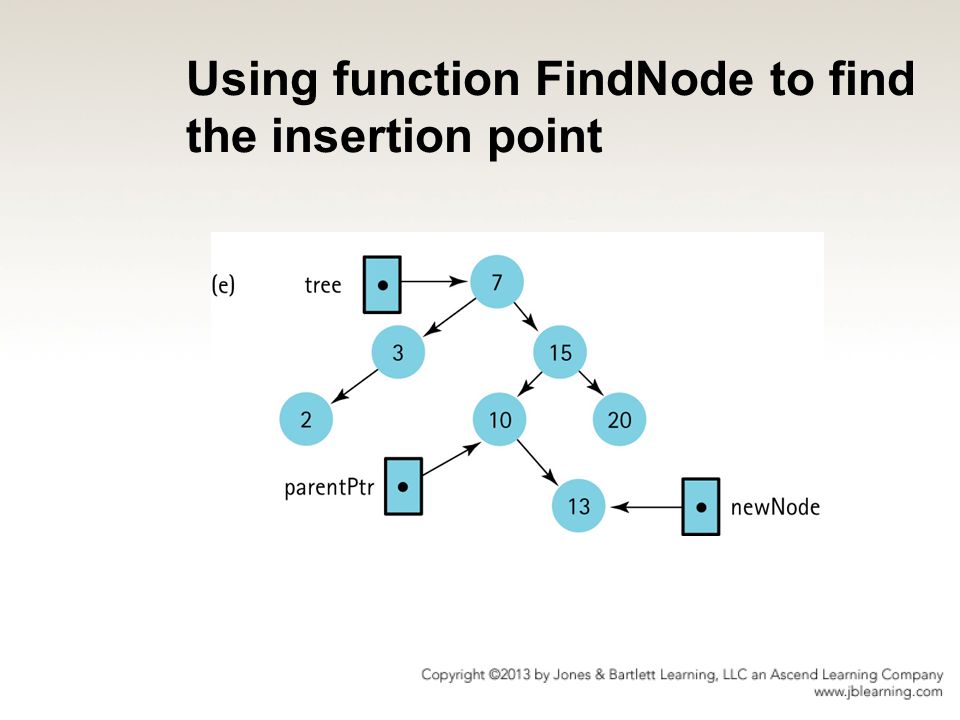 Using function FindNode to find the insertion point

(e)

tree

7

3

15

2

10

20

parentPtr

13

newNode

Copyright ©2013 by Jones & Bartlett Learning, LLC an Ascend Learning Company
www.jblearning.com